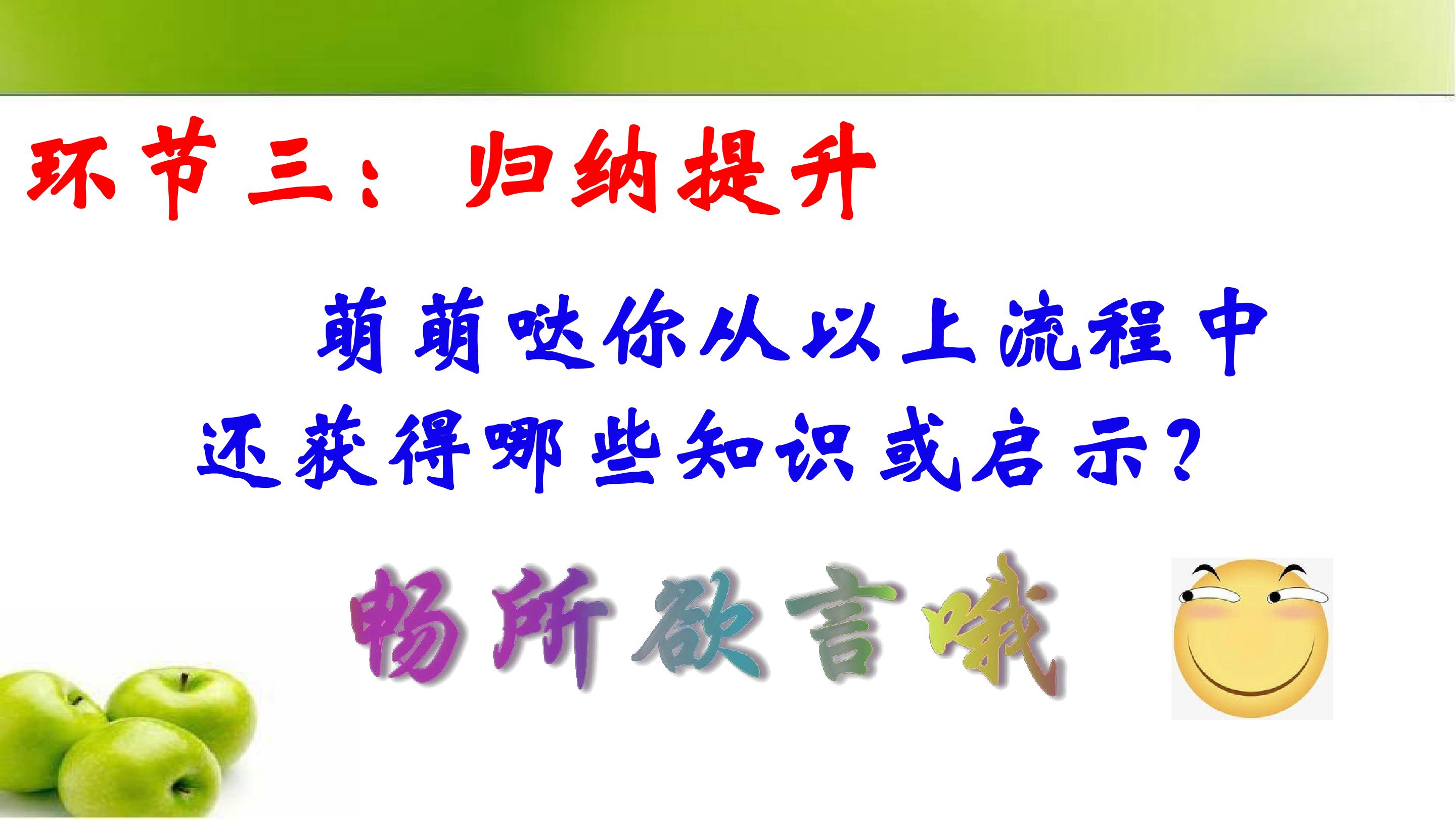 环节三：归纳提升

萌萌哒你从以上流程中还获得哪些知识或启示？

畅所欲言哦